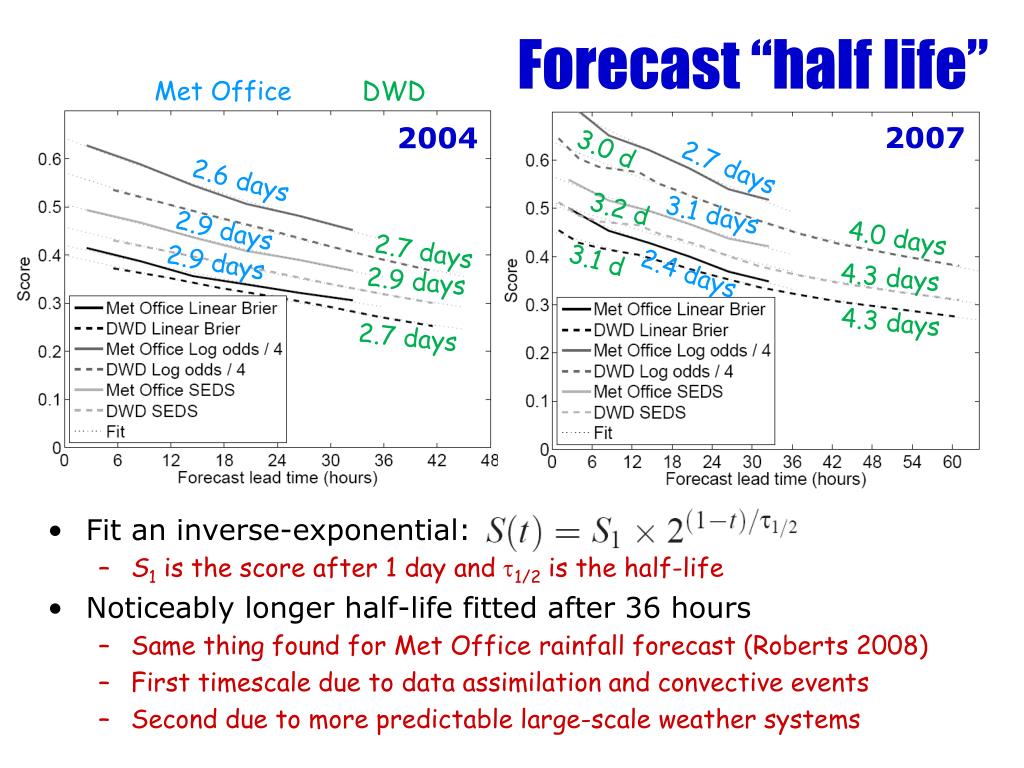 Forecast “half life”

Met Office DWD

2004

2.6 days
2.9 days
2.9 days
2.7 days
2.9 days
2.7 days

Score
0.6
0.5
0.4
0.3
0.2
0.1
0

Met Office Linear Brier
DWD Linear Brier
Met Office Log odds / 4
DWD Log odds / 4
Met Office SEDS
DWD SEDS
Fit

0 6 12 18 24 30 36 42 48
Forecast lead time (hours)

2007

3.0 d
2.7 days
3.2 d
3.1 days
3.1 d
2.4 days
4.0 days
4.3 days
4.3 days

Score
0.6
0.5
0.4
0.3
0.2
0.1
0

Met Office Linear Brier
DWD Linear Brier
Met Office Log odds / 4
DWD Log odds / 4
Met Office SEDS
DWD SEDS
Fit

0 6 12 18 24 30 36 42 48 54 60
Forecast lead time (hours)

• Fit an inverse-exponential: $S(t) = S_1 \times 2^{(1-t)/\tau_{1/2}}$
– $S_1$ is the score after 1 day and $\tau_{1/2}$ is the half-life
• Noticeably longer half-life fitted after 36 hours
– Same thing found for Met Office rainfall forecast (Roberts 2008)
– First timescale due to data assimilation and convective events
– Second due to more predictable large-scale weather systems